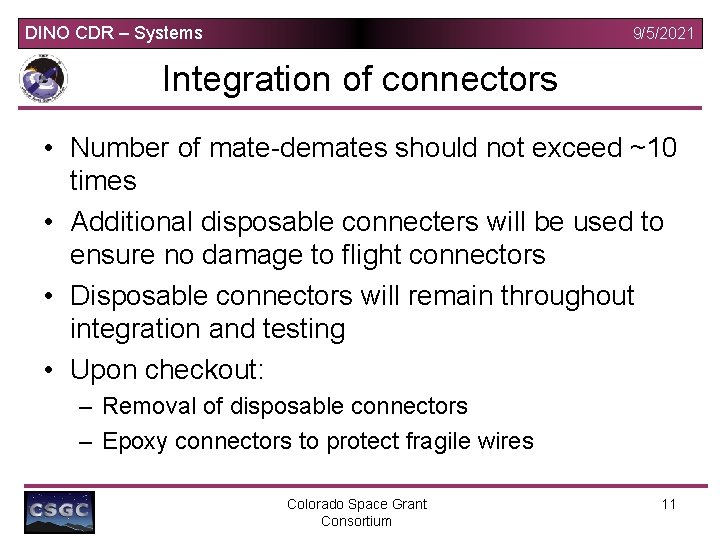 DINO CDR – Systems 9/5/2021

Integration of connectors

• Number of mate-demates should not exceed ~10 times
• Additional disposable connecters will be used to ensure no damage to flight connectors
• Disposable connectors will remain throughout integration and testing
• Upon checkout:
– Removal of disposable connectors
– Epoxy connectors to protect fragile wires

CSGC

Colorado Space Grant Consortium

11